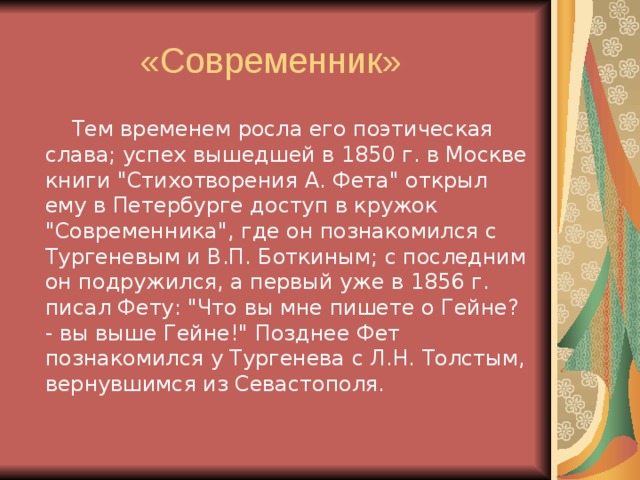 «Современник»

Тем временем росла его поэтическая слава; успех вышедшей в 1850 г. в Москве книги "Стихотворения А. Фета" открыл ему в Петербурге доступ в кружок "Современника", где он познакомился с Тургеневым и В.П. Боткиным; с последним он подружился, а первый уже в 1856 г. писал Фету: "Что вы мне пишете о Гейне? - вы выше Гейне!" Позднее Фет познакомился у Тургенева с Л.Н. Толстым, вернувшимся из Севастополя.